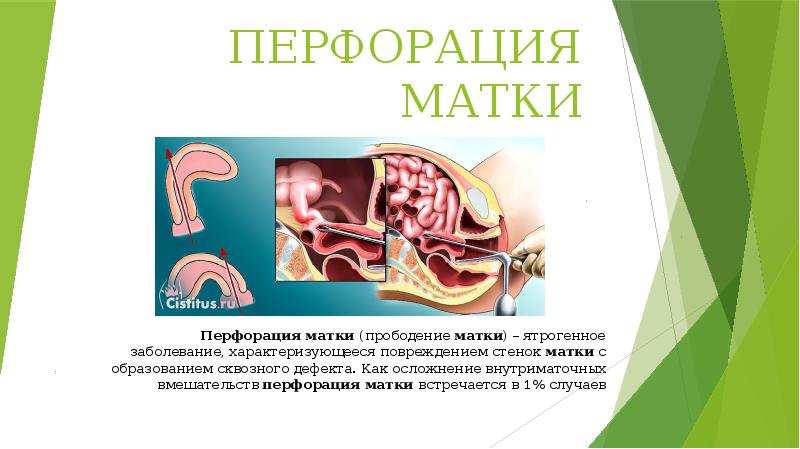 ПЕРФОРАЦИЯ МАТКИ

Cistitus.ru

Перфорация матки (прободение матки) – ятрогенное заболевание, характеризующееся повреждением стенок матки с образованием сквозного дефекта. Как осложнение внутриматочных вмешательств перфорация матки встречается в 1% случаев